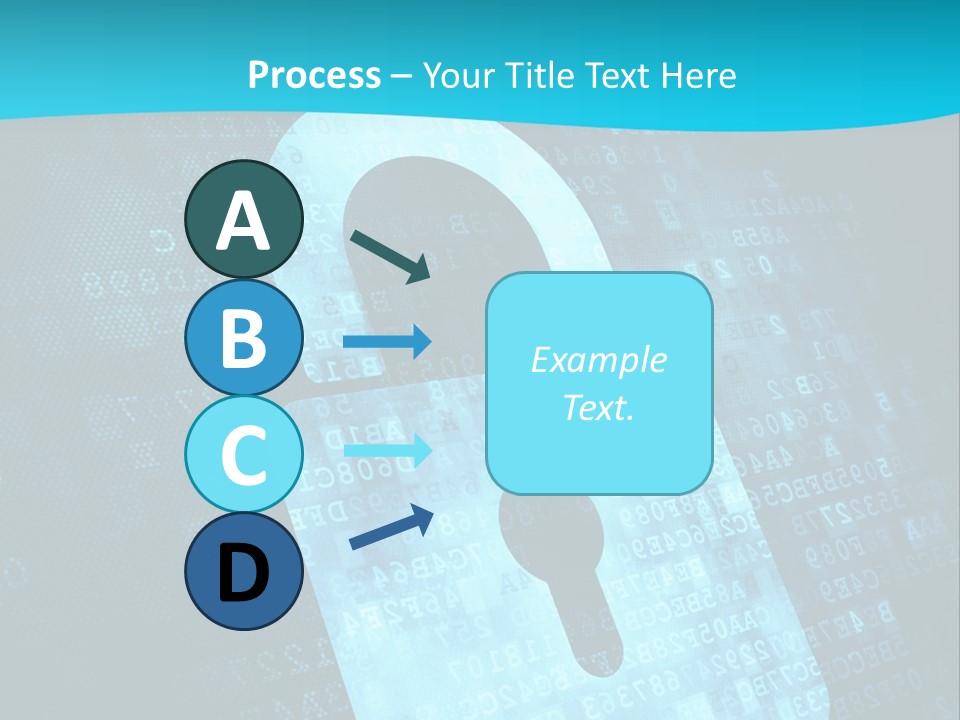 Process – Your Title Text Here

A

B

C

D

Example Text.